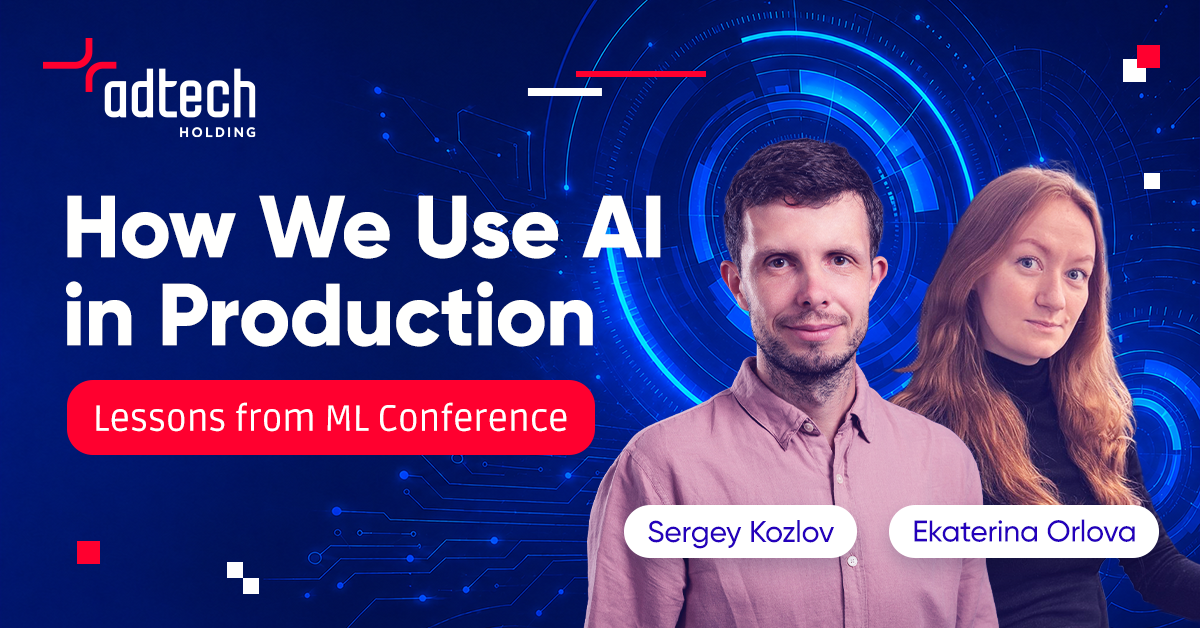 adtech
HOLDING

How We Use AI in Production

Lessons from ML Conference

Sergey Kozlov

Ekaterina Orlova